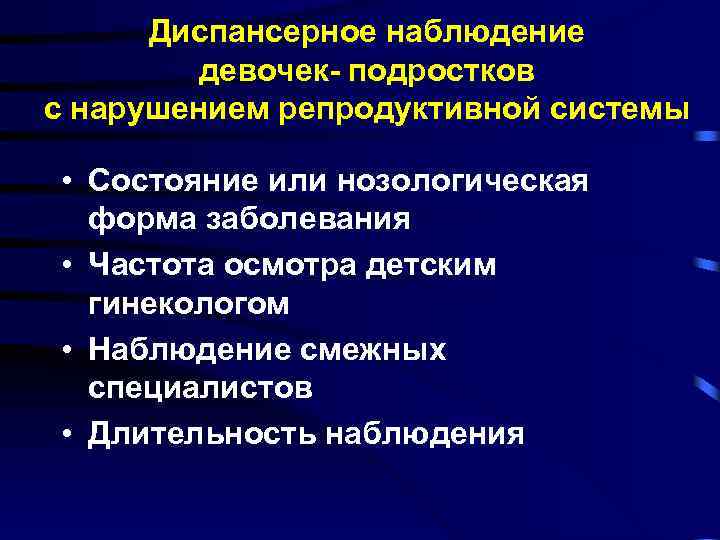 Диспансерное наблюдение девочек- подростков с нарушением репродуктивной системы

• Состояние или нозологическая форма заболевания
• Частота осмотра детским гинекологом
• Наблюдение смежных специалистов
• Длительность наблюдения